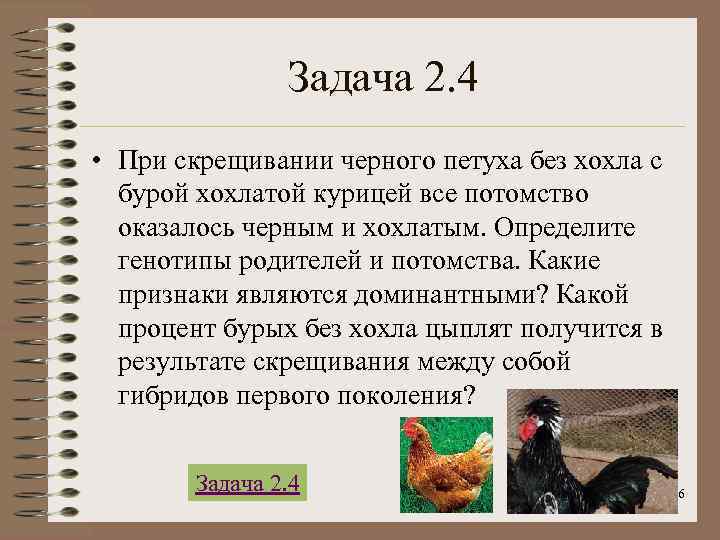 Задача 2.4

• При скрещивании черного петуха без хохла с бурой хохлатой курицей все потомство оказалось черным и хохлатым. Определите генотипы родителей и потомства. Какие признаки являются доминантными? Какой процент бурых без хохла цыплят получится в результате скрещивания между собой гибридов первого поколения?

Задача 2.4

6